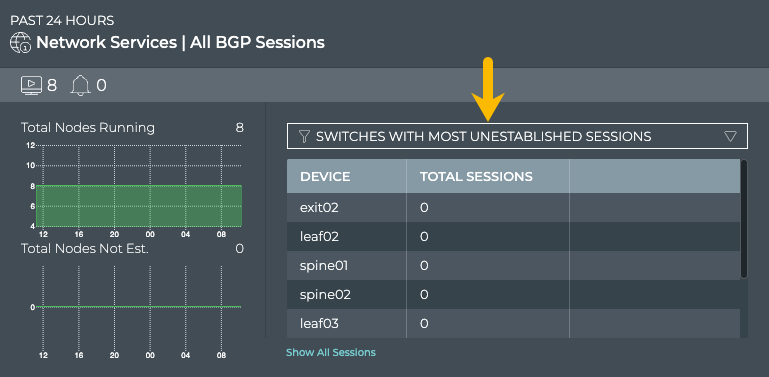 PAST 24 HOURS

Network Services | All BGP Sessions

8 0

Total Nodes Running 8

12
10
8
6
4
12 16 20 00 04 08

Total Nodes Not Est. 0

0
12 16 20 00 04 08

SWITCHES WITH MOST UNESTABLISHED SESSIONS

| DEVICE | TOTAL SESSIONS | |
|---|---|---|
| exit02 | 0 | |
| leaf02 | 0 | |
| spine01 | 0 | |
| spine02 | 0 | |
| leaf03 | 0 | |

Show All Sessions